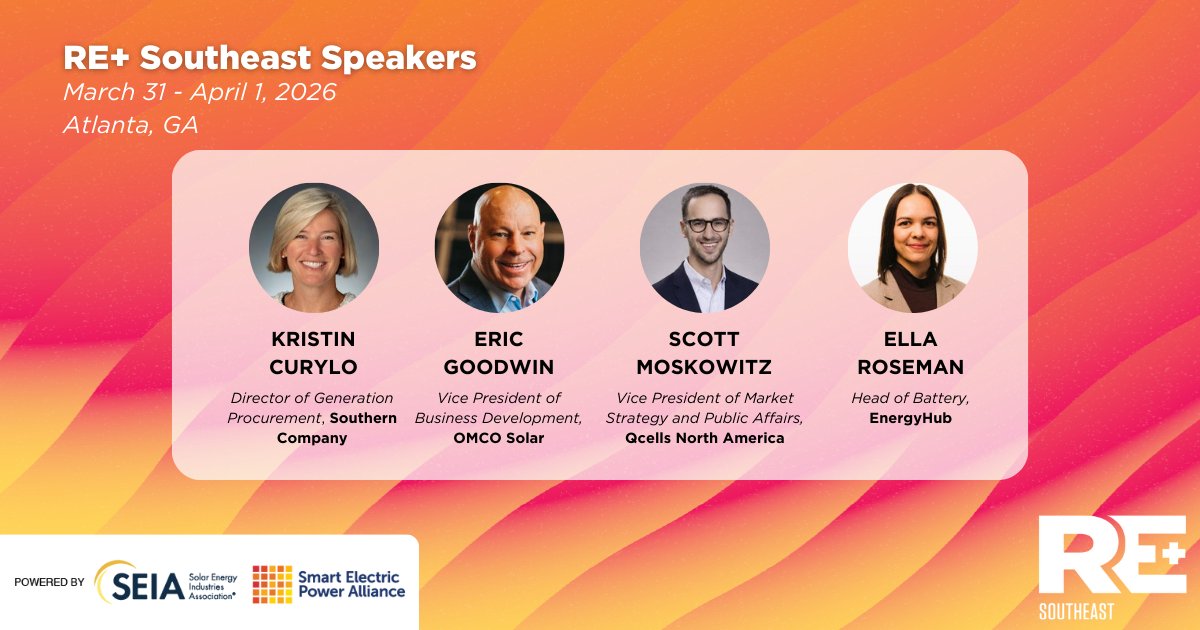 RE+ Southeast Speakers
March 31 - April 1, 2026
Atlanta, GA

KRISTIN CURYLO
Director of Generation Procurement, Southern Company

ERIC GOODWIN
Vice President of Business Development, OMCO Solar

SCOTT MOSKOWITZ
Vice President of Market Strategy and Public Affairs, Qcells North America

ELLA ROSEMAN
Head of Battery, EnergyHub

POWERED BY SEIA Solar Energy Industries Association® Smart Electric Power Alliance

RE+ SOUTHEAST